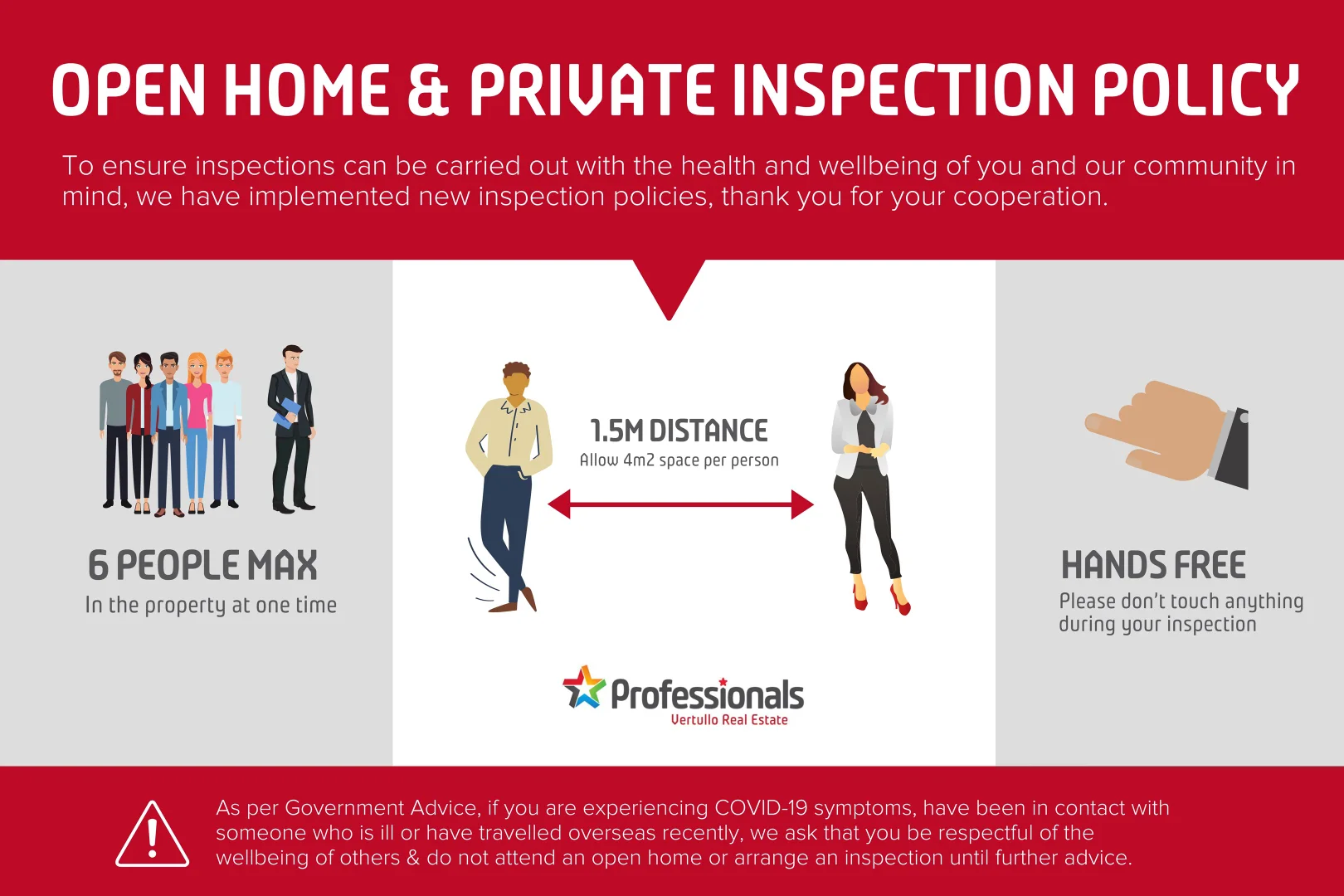 OPEN HOME & PRIVATE INSPECTION POLICY

To ensure inspections can be carried out with the health and wellbeing of you and our community in mind, we have implemented new inspection policies, thank you for your cooperation.

6 PEOPLE MAX
In the property at one time

1.5M DISTANCE
Allow 4m2 space per person

Professionals
Vertullo Real Estate

HANDS FREE
Please don't touch anything during your inspection

As per Government Advice, if you are experiencing COVID-19 symptoms, have been in contact with someone who is ill or have travelled overseas recently, we ask that you be respectful of the wellbeing of others & do not attend an open home or arrange an inspection until further advice.